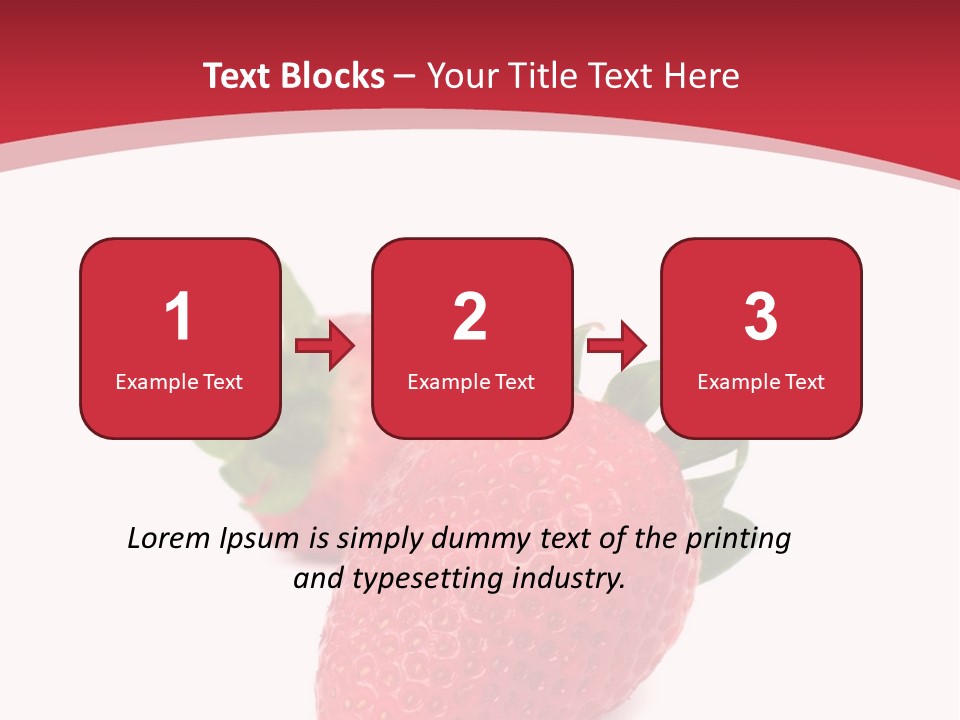 Text Blocks – Your Title Text Here

1
Example Text

2
Example Text

3
Example Text

Lorem Ipsum is simply dummy text of the printing and typesetting industry.